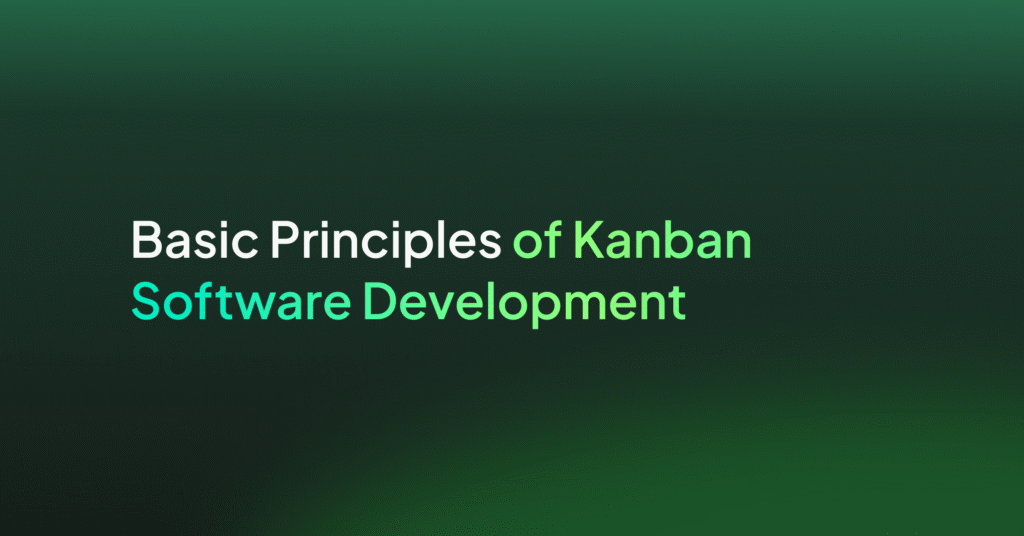 Basic Principles of Kanban Software Development